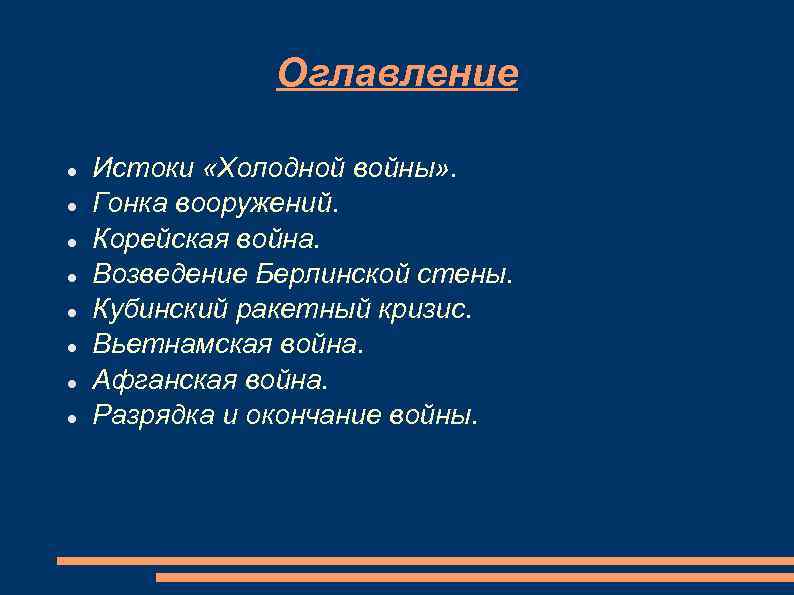 Оглавление

- Истоки «Холодной войны».
- Гонка вооружений.
- Корейская война.
- Возведение Берлинской стены.
- Кубинский ракетный кризис.
- Вьетнамская война.
- Афганская война.
- Разрядка и окончание войны.